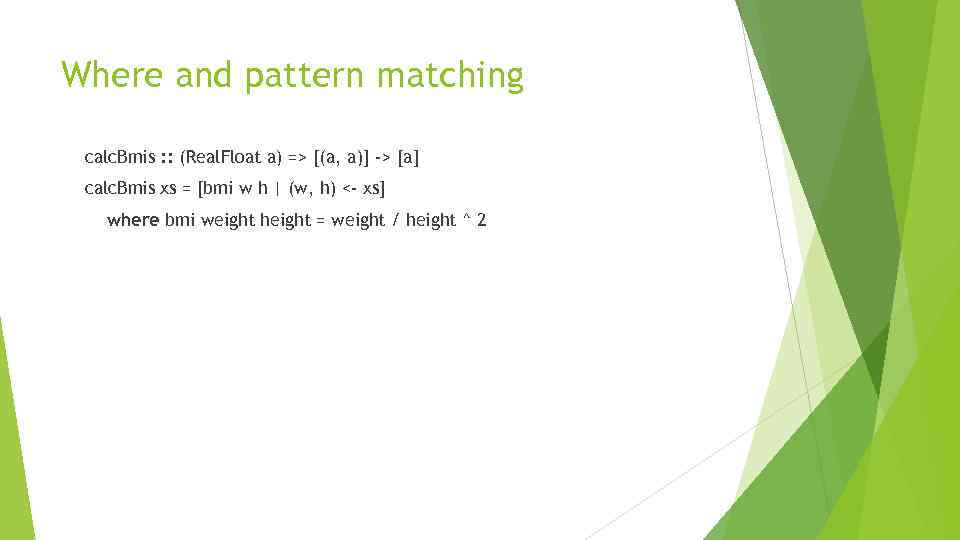 Where and pattern matching

calcBmis :: (RealFloat a) => [(a, a)] -> [a]

calcBmis xs = [bmi w h | (w, h) <- xs]

where bmi weight height = weight / height ^ 2